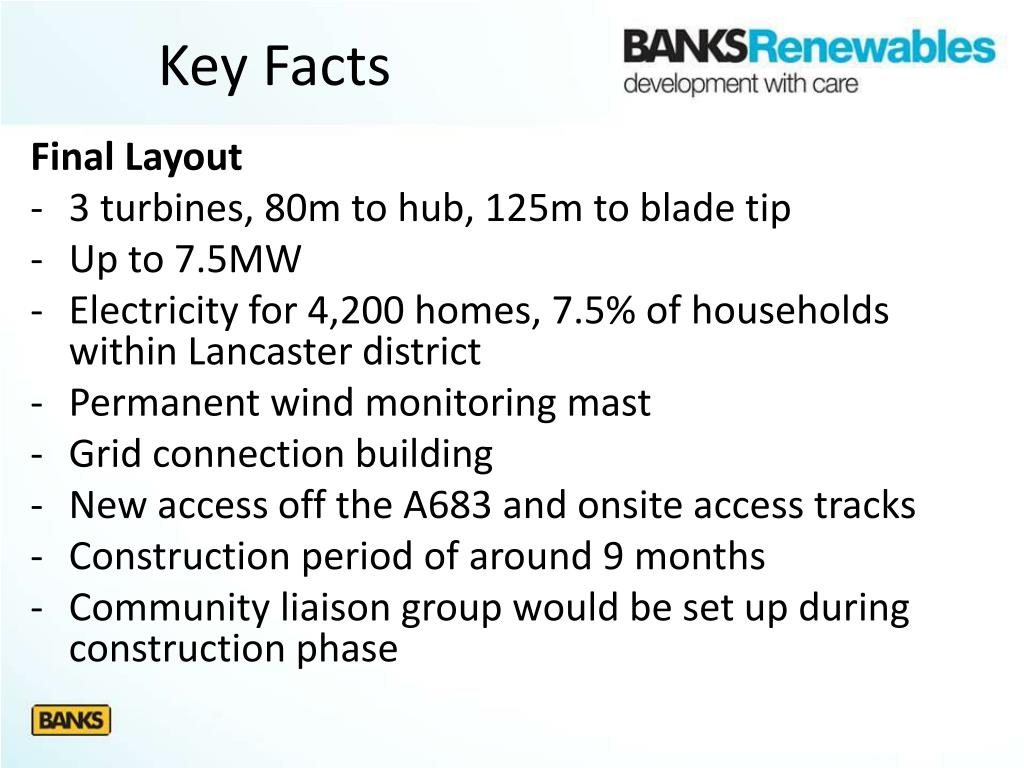 Key Facts

BANKSRenewables
development with care

Final Layout
- 3 turbines, 80m to hub, 125m to blade tip
- Up to 7.5MW
- Electricity for 4,200 homes, 7.5% of households within Lancaster district
- Permanent wind monitoring mast
- Grid connection building
- New access off the A683 and onsite access tracks
- Construction period of around 9 months
- Community liaison group would be set up during construction phase

BANKS